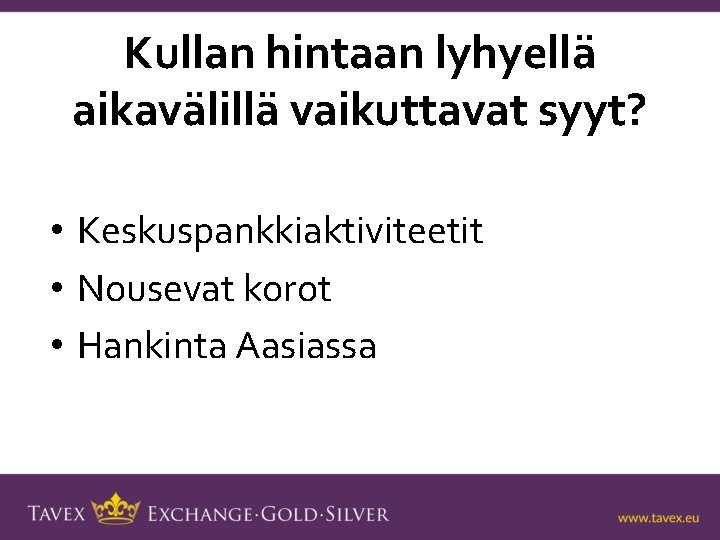 Kullan hintaan lyhyellä aikavälillä vaikuttavat syyt?

• Keskuspankkiaktiviteetit
• Nousevat korot
• Hankinta Aasiassa

TAVEX EXCHANGE·GOLD·SILVER www.tavex.eu